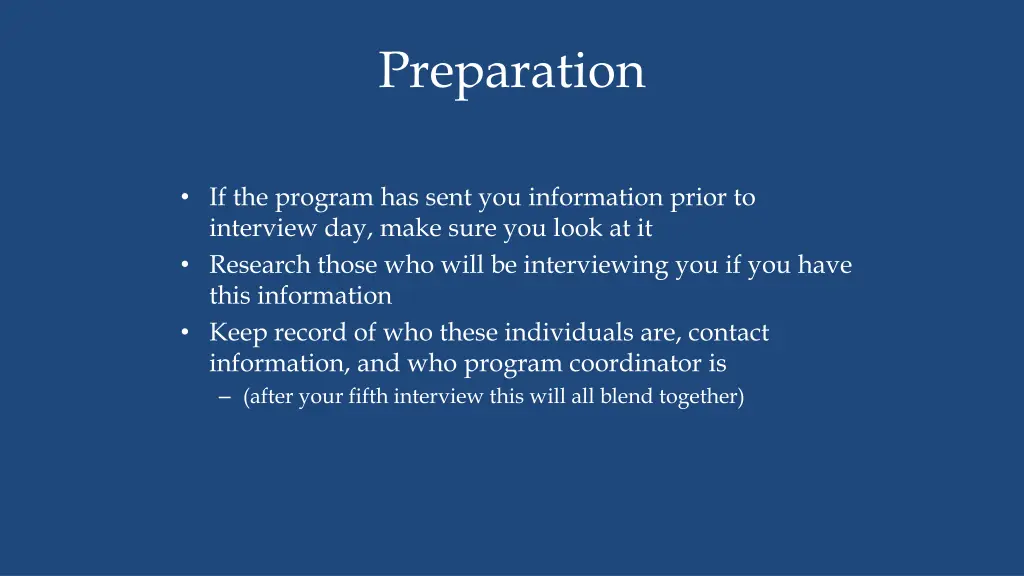 Preparation

• If the program has sent you information prior to interview day, make sure you look at it
• Research those who will be interviewing you if you have this information
• Keep record of who these individuals are, contact information, and who program coordinator is
– (after your fifth interview this will all blend together)